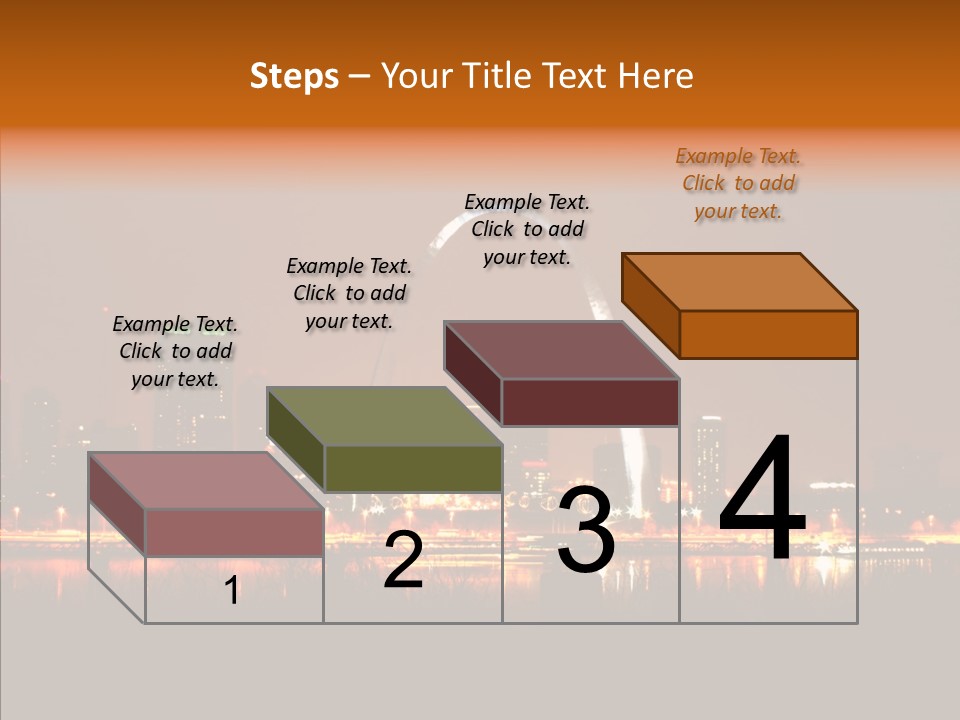 Steps – Your Title Text Here

Example Text. Click to add your text.

Example Text. Click to add your text.

Example Text. Click to add your text.

Example Text. Click to add your text.

1

2

3

4